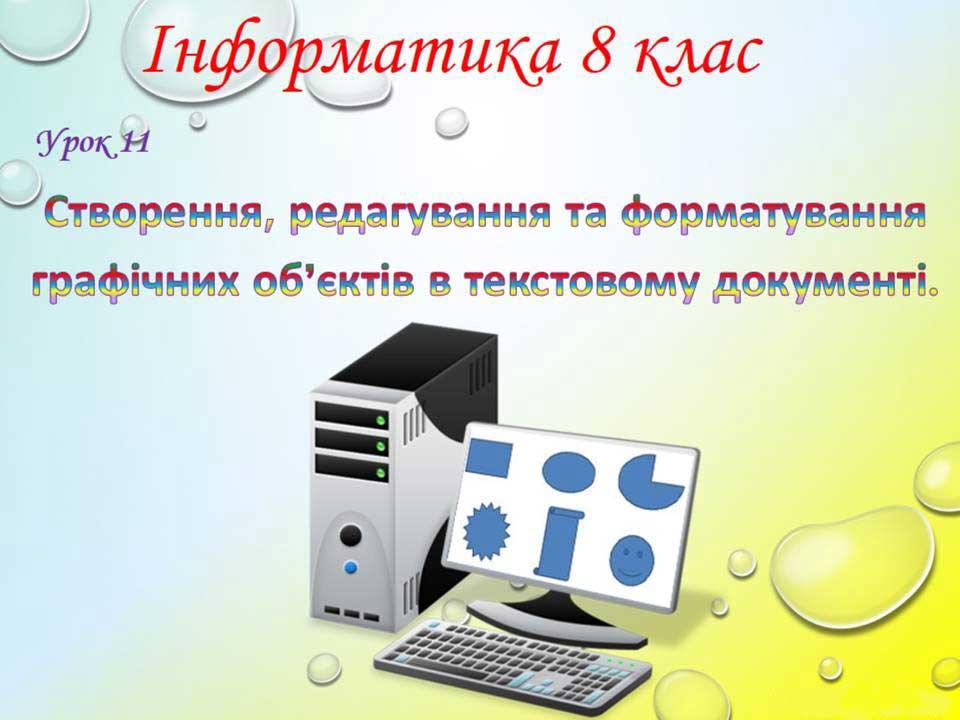 Інформатика 8 клас

Урок 11

Створення, редагування та форматування графічних об'єктів в текстовому документі.